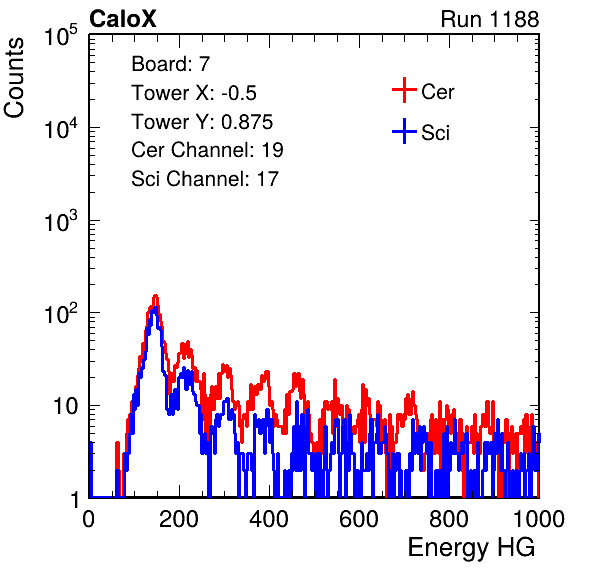 CaloX

Run 1188

Counts

$10^5$

$10^4$

$10^3$

$10^2$

10

1

Board: 7

Tower X: -0.5

Tower Y: 0.875

Cer Channel: 19

Sci Channel: 17

Cer

Sci

0

200

400

600

800

1000

Energy HG